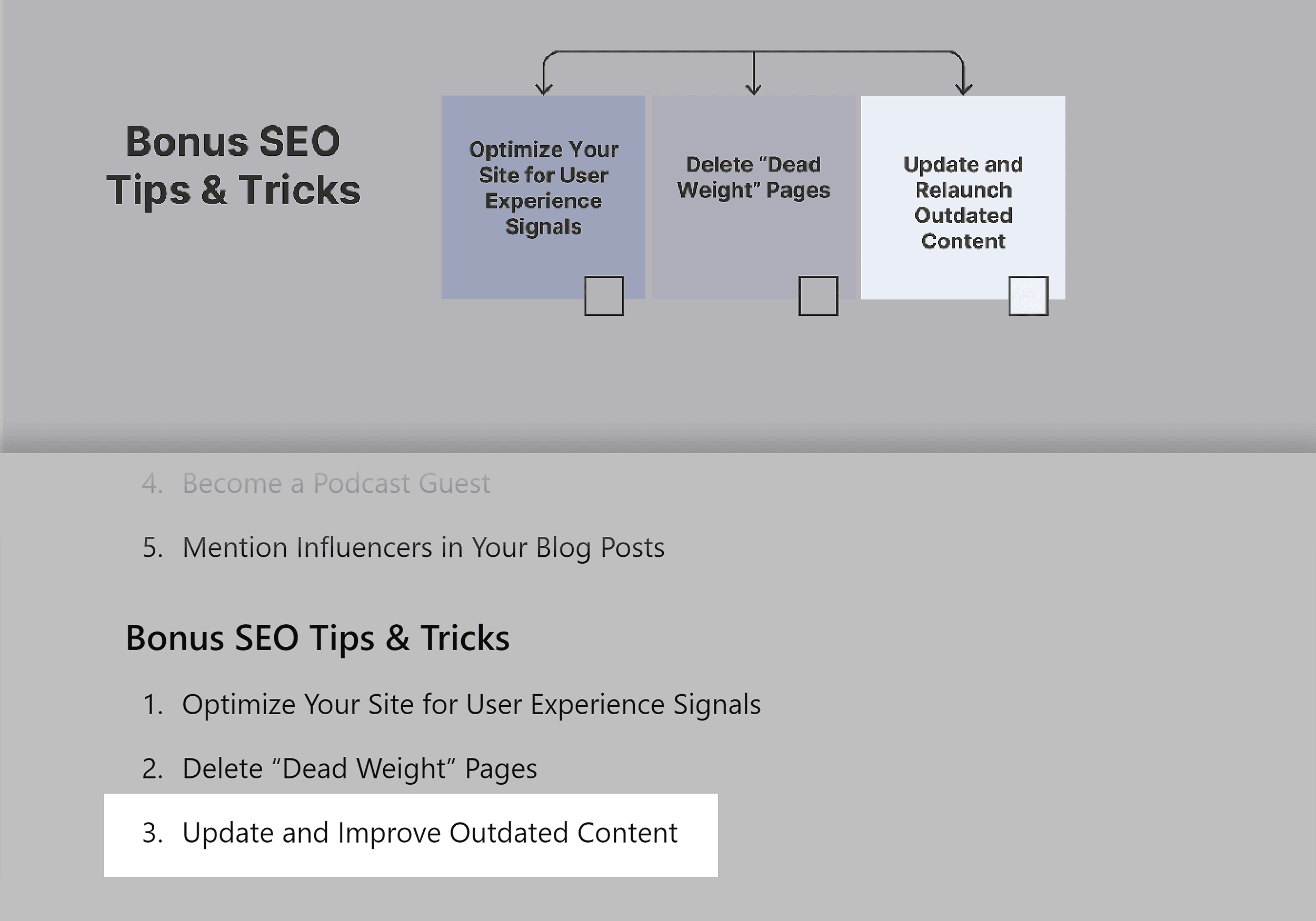 Bonus SEO Tips & Tricks

Optimize Your Site for User Experience Signals

Delete “Dead Weight” Pages

Update and Relaunch Outdated Content

4. Become a Podcast Guest

5. Mention Influencers in Your Blog Posts

Bonus SEO Tips & Tricks

1. Optimize Your Site for User Experience Signals

2. Delete “Dead Weight” Pages

3. Update and Improve Outdated Content